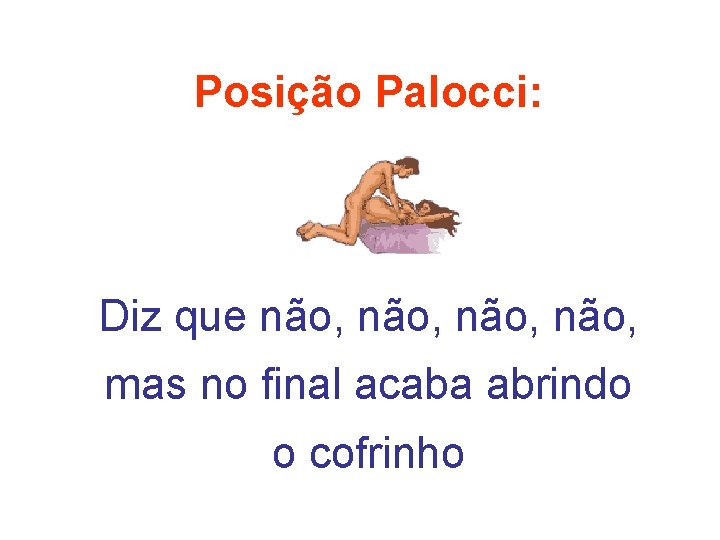 Posição Palocci:

Diz que não, não, não, não, mas no final acaba abrindo o cofrinho